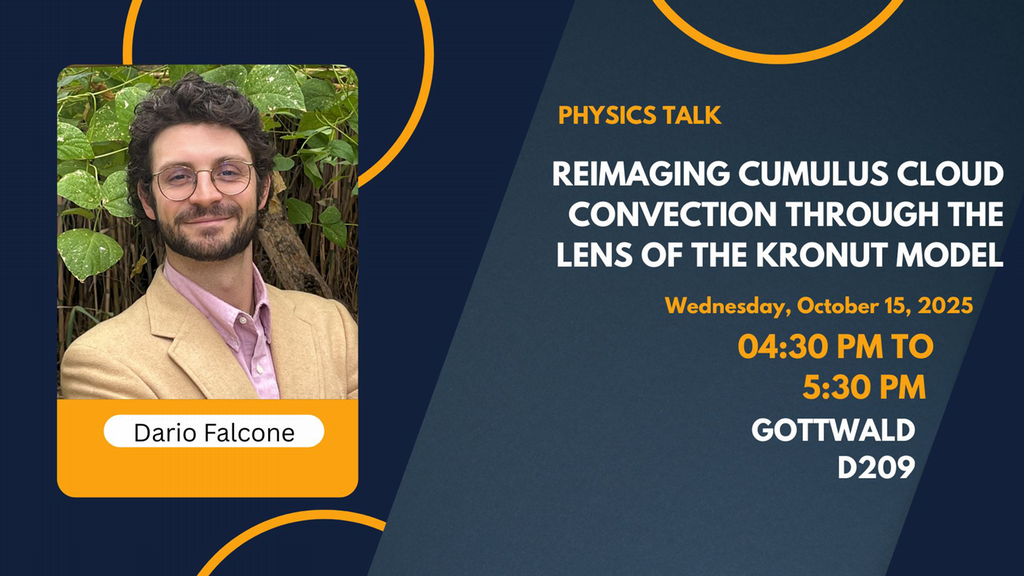 Dario Falcone

PHYSICS TALK

REIMAGING CUMULUS CLOUD CONVECTION THROUGH THE LENS OF THE KRONUT MODEL

Wednesday, October 15, 2025

04:30 PM TO 5:30 PM

GOTTWALD D209